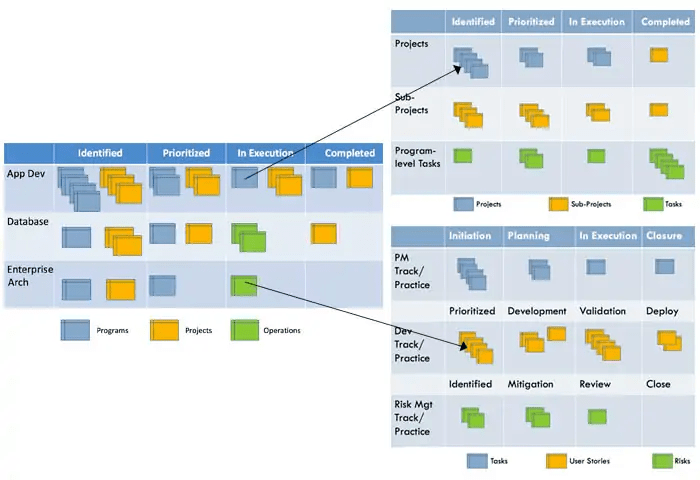 | | Identified | Prioritized | In Execution | Completed |
|---|---|---|---|---|
| App Dev | | | | |
| Database | | | | |
| Enterprise Arch | | | | |

Programs Projects Operations

| | Identified | Prioritized | In Execution | Completed |
|---|---|---|---|---|
| Projects | | | | |
| Sub-Projects | | | | |
| Program-level Tasks | | | | |

Projects Sub-Projects Tasks

| | Initiation | Planning | In Execution | Closure |
|---|---|---|---|---|
| PM Track/ Practice | | | | |
| | Prioritized | Development | Validation | Deploy |
| Dev Track/ Practice | | | | |
| | Identified | Mitigation | Review | Close |
| Risk Mgt Track/ Practice | | | | |

Tasks User Stories Risks